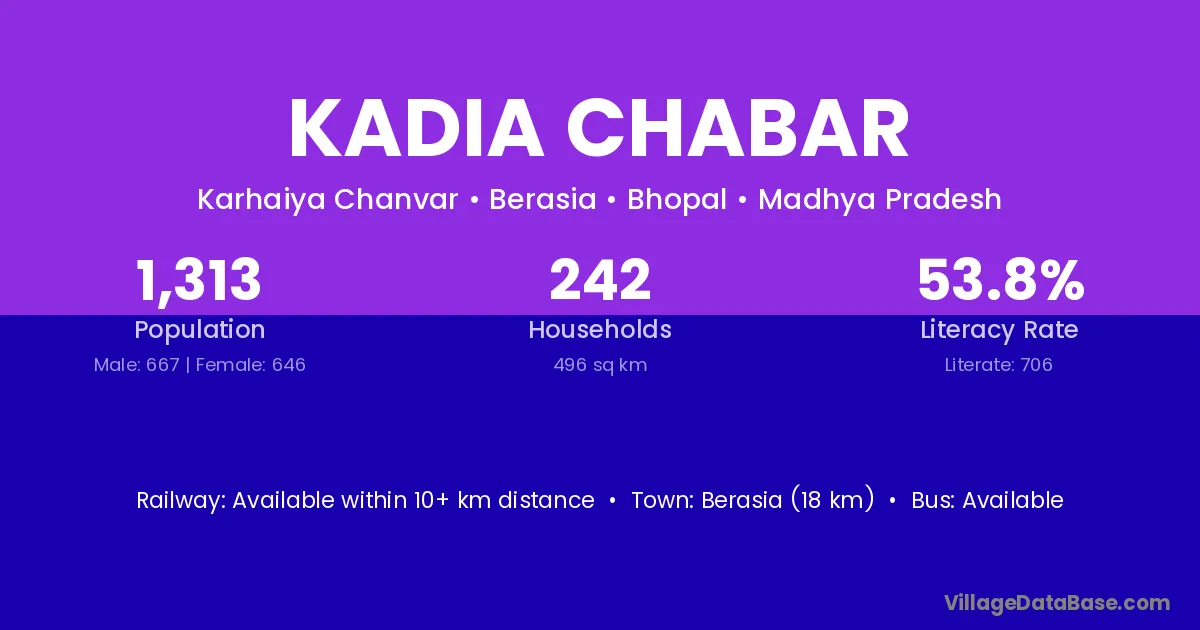 KADIA CHABAR

Karhaiya Chanvar • Berasia • Bhopal • Madhya Pradesh

1,313
Population
Male: 667 | Female: 646

242
Households
496 sq km

53.8%
Literacy Rate
Literate: 706

Railway: Available within 10+ km distance • Town: Berasia (18 km) • Bus: Available

VillageDataBase.com